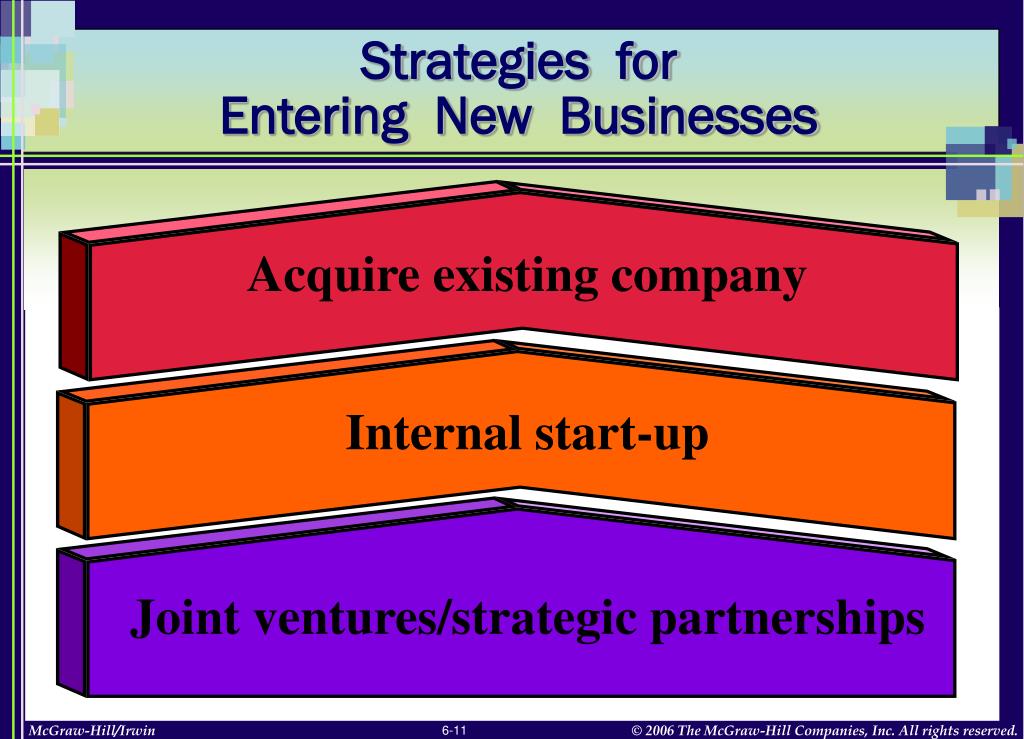 Strategies for
Entering New Businesses

Acquire existing company

Internal start-up

Joint ventures/strategic partnerships

McGraw-Hill/Irwin

6-11

© 2006 The McGraw-Hill Companies, Inc. All rights reserved.